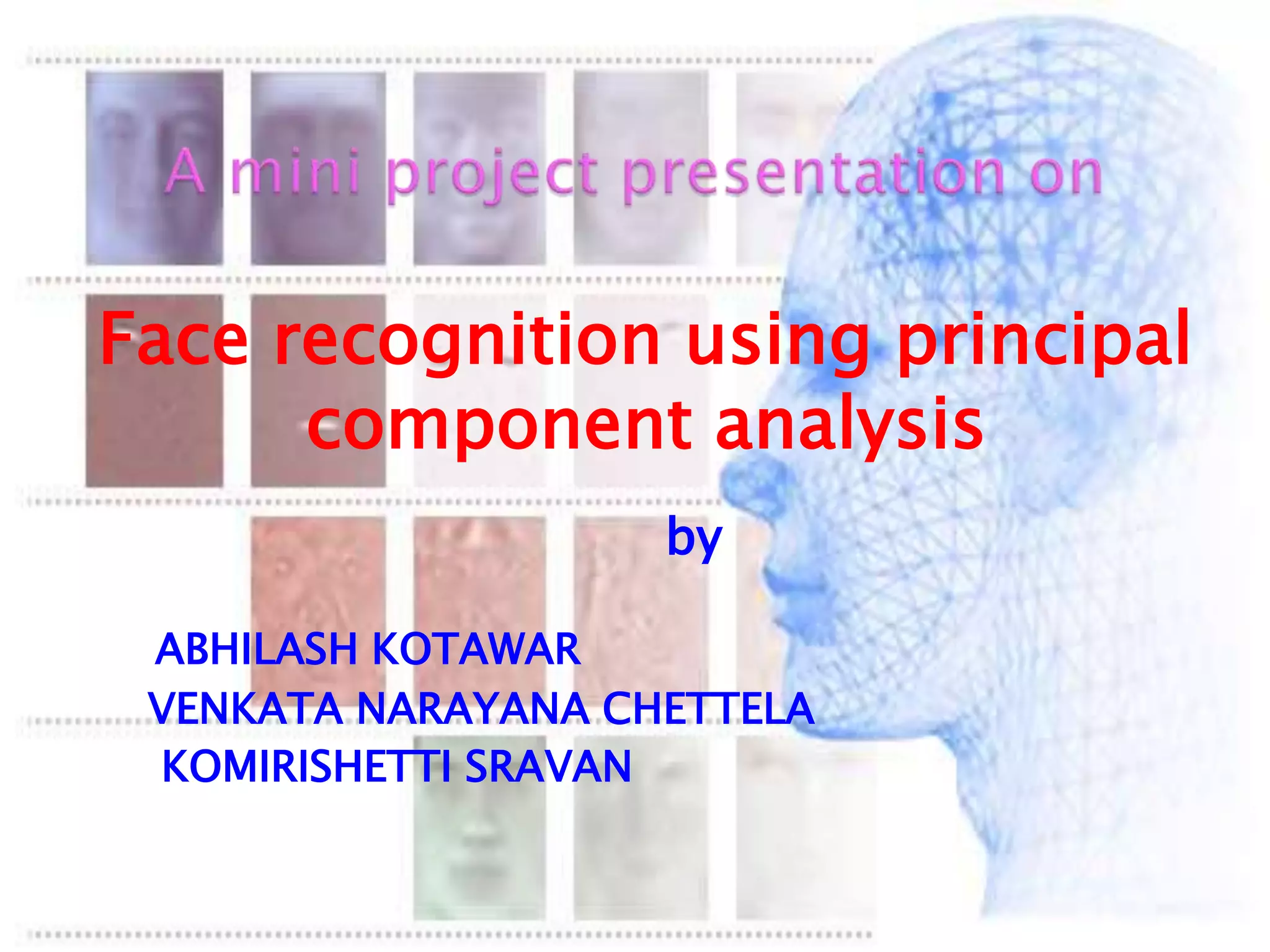 A mini project presentation on

Face recognition using principal component analysis

by

ABHILASH KOTAWAR
VENKATA NARAYANA CHETTELA
KOMIRISHETTI SRAVAN